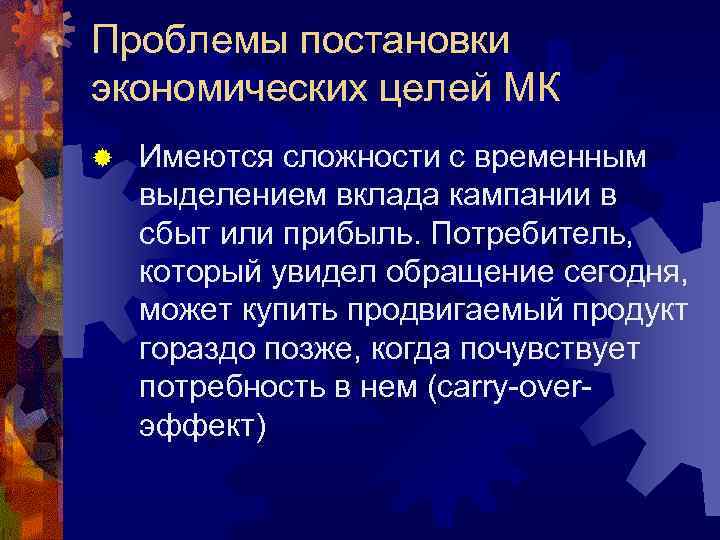 Проблемы постановки экономических целей МК

Имеются сложности с временным выделением вклада кампании в сбыт или прибыль. Потребитель, который увидел обращение сегодня, может купить продвигаемый продукт гораздо позже, когда почувствует потребность в нем (carry-over-эффект)